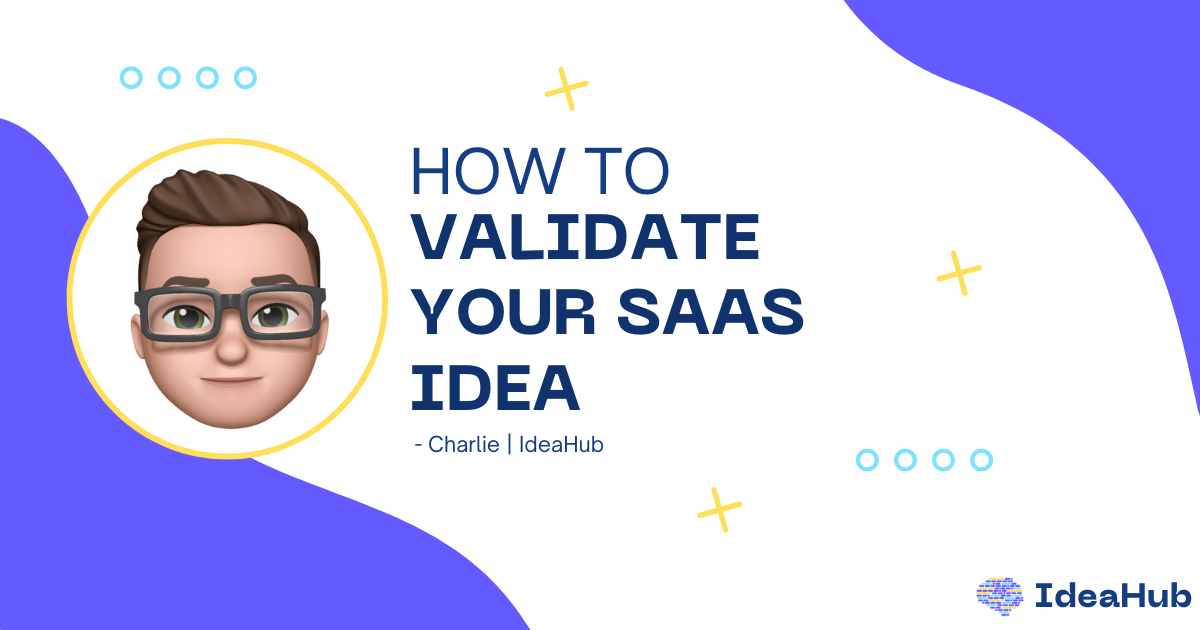 HOW TO
VALIDATE
YOUR SAAS
IDEA

- Charlie | IdeaHub

IdeaHub